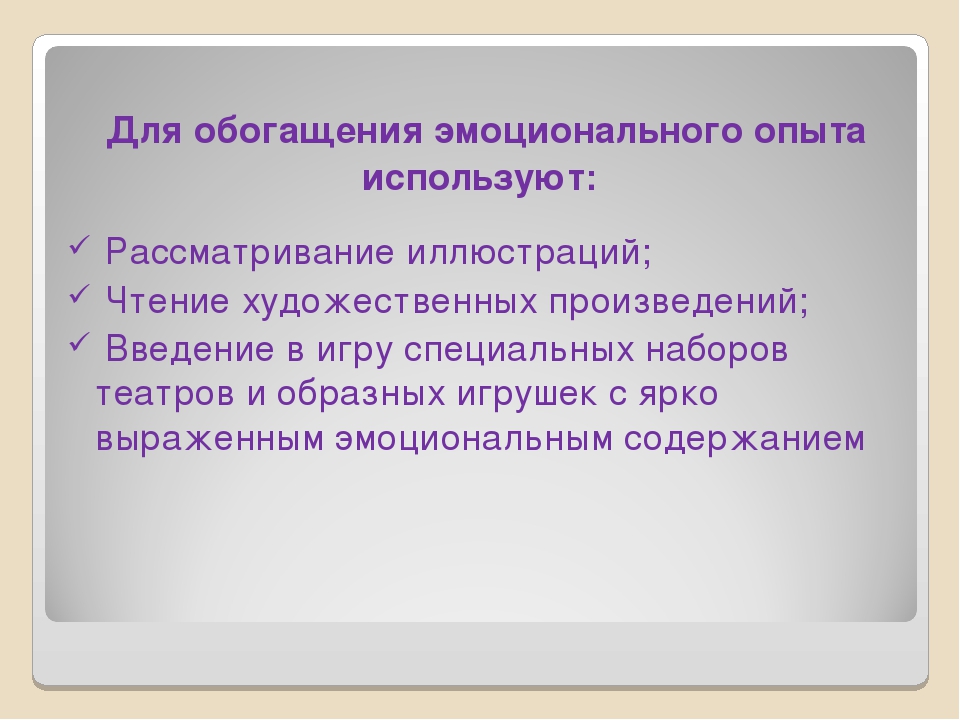 Для обогащения эмоционального опыта используют:

✓ Рассматривание иллюстраций;
✓ Чтение художественных произведений;
✓ Введение в игру специальных наборов театров и образных игрушек с ярко выраженным эмоциональным содержанием